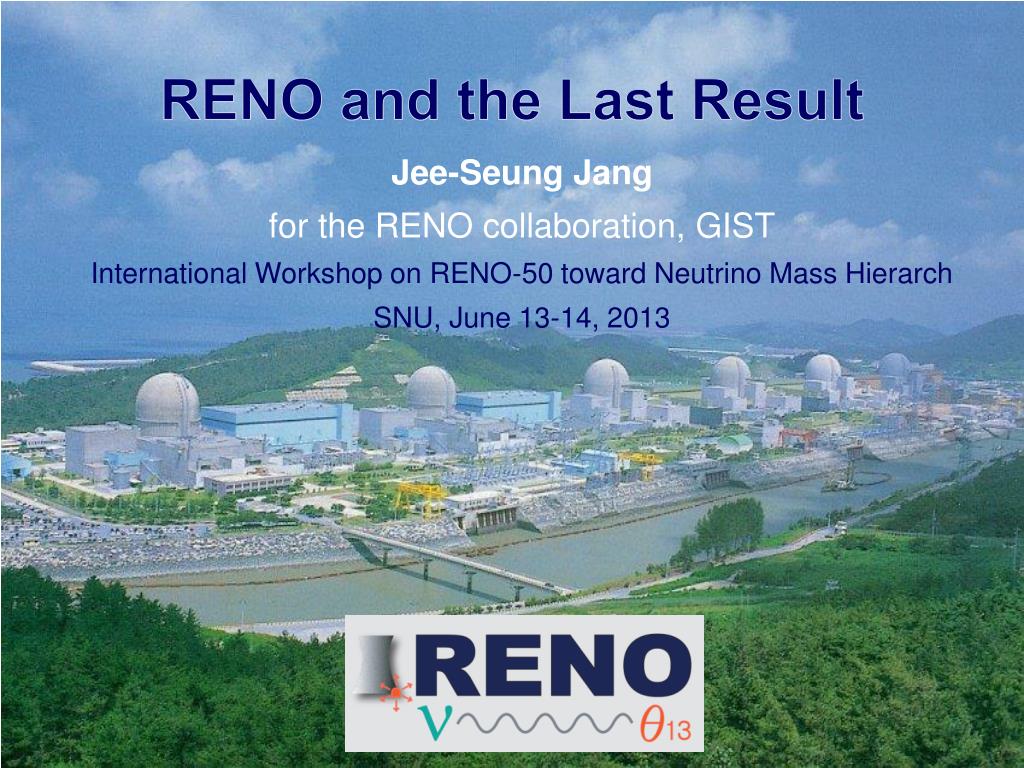 RENO and the Last Result

Jee-Seung Jang

for the RENO collaboration, GIST

International Workshop on RENO-50 toward Neutrino Mass Hierarch

SNU, June 13-14, 2013

RENO

$\nu$ $\theta_{13}$